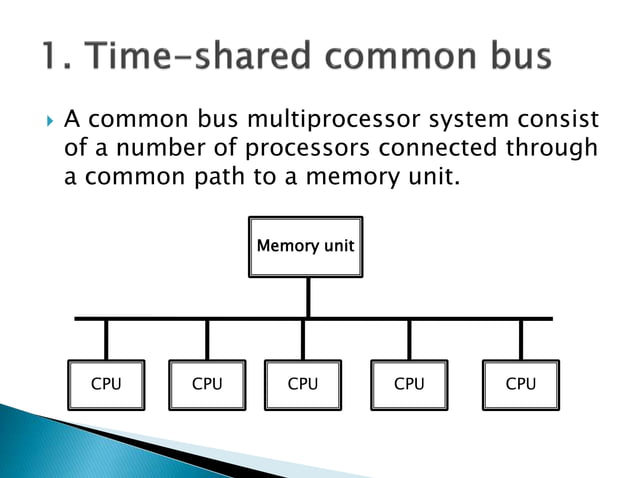 1. Time-shared common bus

A common bus multiprocessor system consist of a number of processors connected through a common path to a memory unit.

Memory unit

CPU CPU CPU CPU CPU